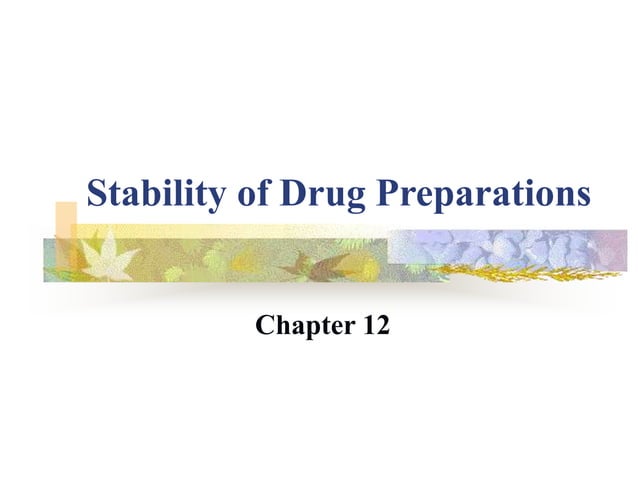 Stability of Drug Preparations

Chapter 12